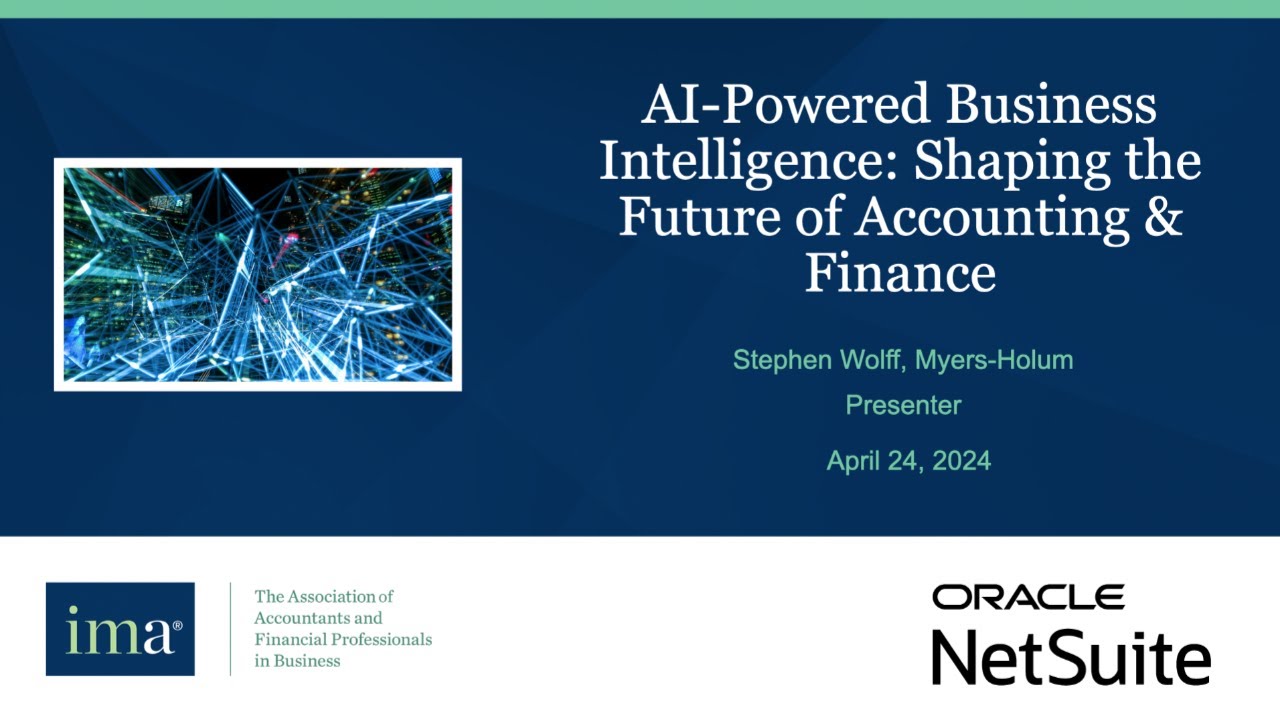 AI-Powered Business Intelligence: Shaping the Future of Accounting & Finance

Stephen Wolff, Myers-Holum

Presenter

April 24, 2024

ima®

The Association of Accountants and Financial Professionals in Business

ORACLE
NetSuite